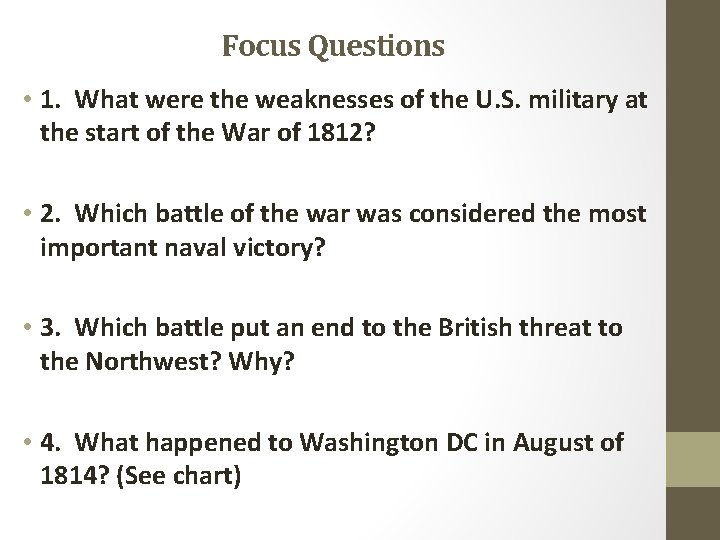 Focus Questions

• 1. What were the weaknesses of the U.S. military at the start of the War of 1812?

• 2. Which battle of the war was considered the most important naval victory?

• 3. Which battle put an end to the British threat to the Northwest? Why?

• 4. What happened to Washington DC in August of 1814? (See chart)